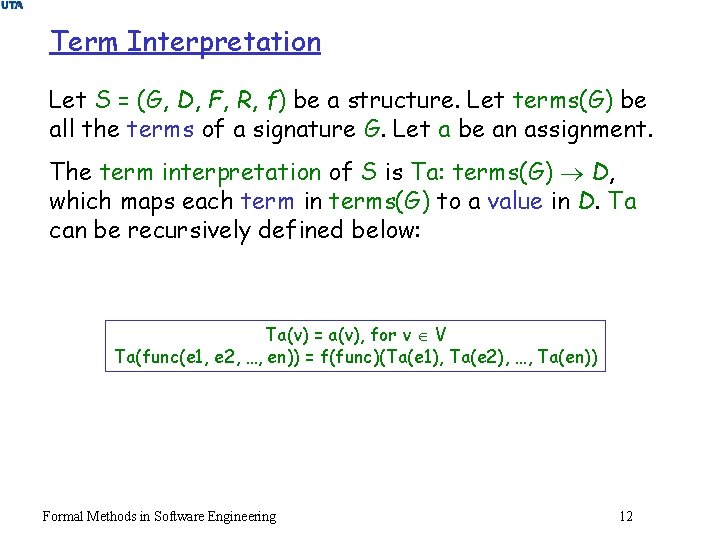 UTA

Term Interpretation

Let S = (G, D, F, R, f) be a structure. Let terms(G) be all the terms of a signature G. Let a be an assignment.

The term interpretation of S is Ta: terms(G) $\rightarrow$ D, which maps each term in terms(G) to a value in D. Ta can be recursively defined below:

Ta(v) = a(v), for v $\in$ V
Ta(func(e1, e2, ..., en)) = f(func)(Ta(e1), Ta(e2), ..., Ta(en))

Formal Methods in Software Engineering

12